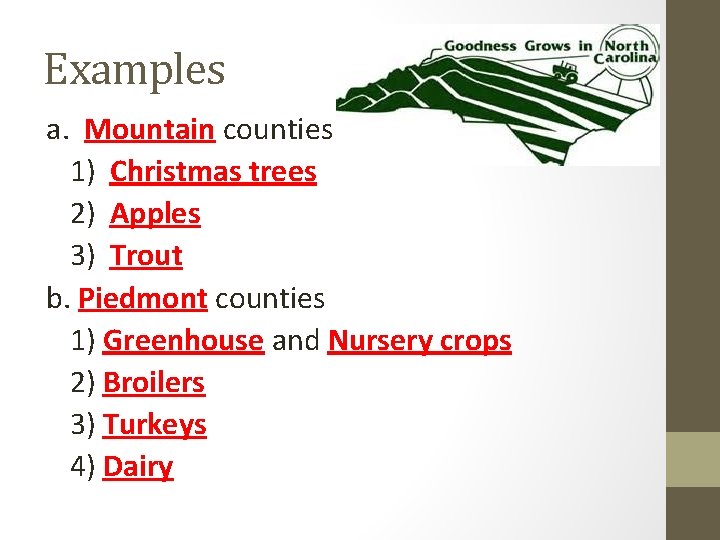 Examples

Goodness Grows in North Carolina

a. Mountain counties
1) Christmas trees
2) Apples
3) Trout

b. Piedmont counties
1) Greenhouse and Nursery crops
2) Broilers
3) Turkeys
4) Dairy